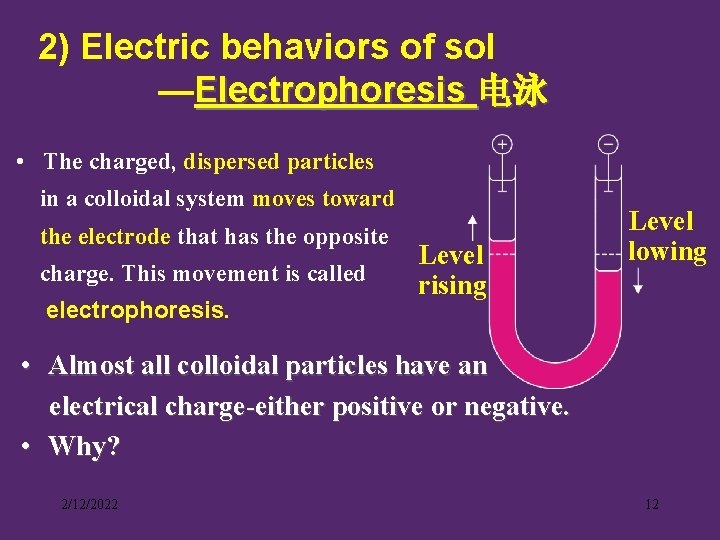 2) Electric behaviors of sol
—Electrophoresis 电泳

• The charged, dispersed particles in a colloidal system moves toward the electrode that has the opposite charge. This movement is called electrophoresis.

+
−
Level rising
Level lowing

• Almost all colloidal particles have an electrical charge-either positive or negative.
• Why?

2/12/2022
12